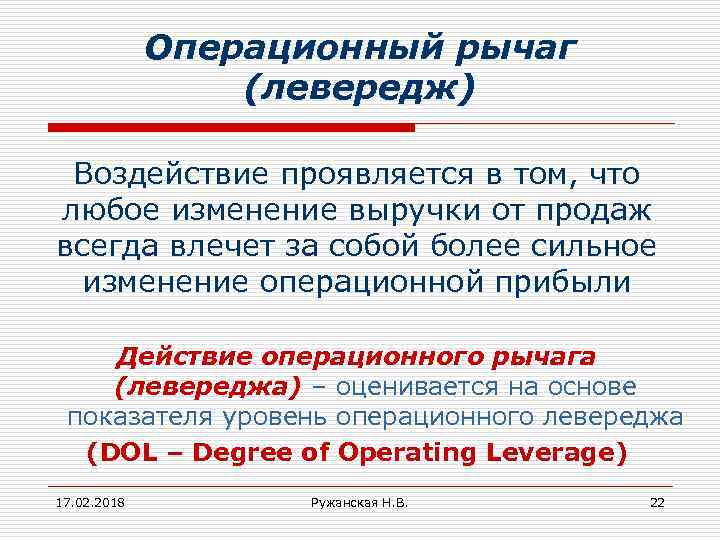 Операционный рычаг (левередж)

Воздействие проявляется в том, что любое изменение выручки от продаж всегда влечет за собой более сильное изменение операционной прибыли

Действие операционного рычага (левереджа) – оценивается на основе показателя уровень операционного левереджа

(DOL – Degree of Operating Leverage)

17.02.2018

Ружанская Н.В.

22